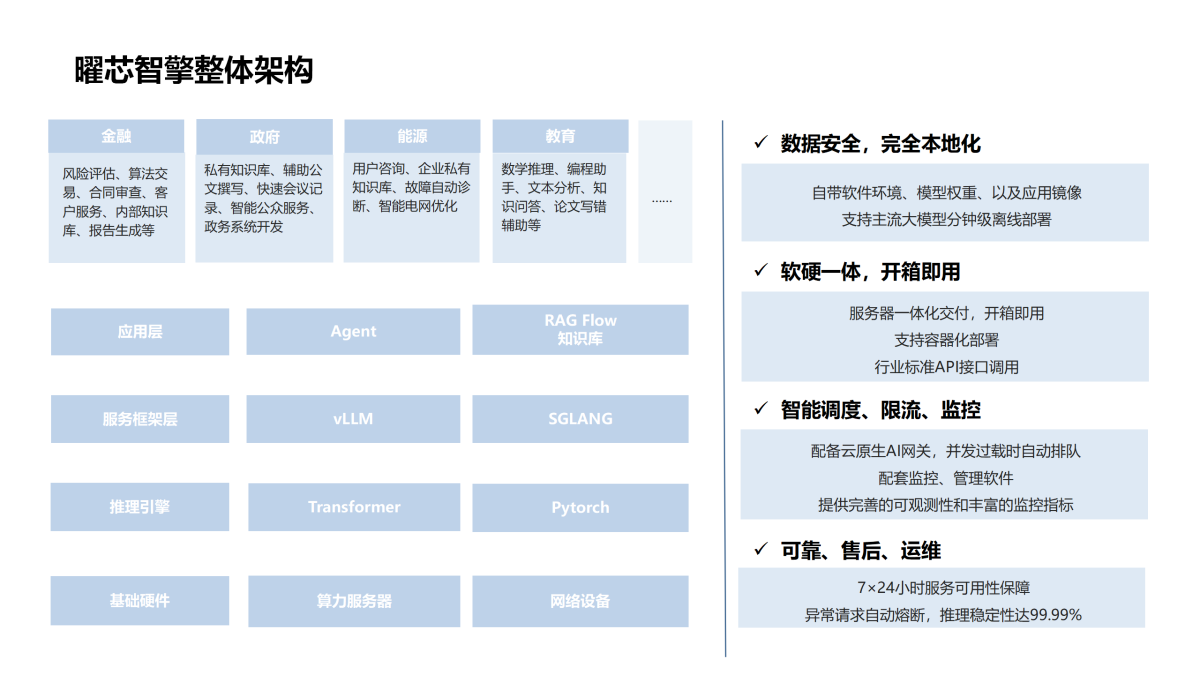 曜芯智擎整体架构

金融
风险评估、算法交易、合同审查、客户服务、内部知识库、报告生成等

政府
私有知识库、辅助公文撰写、快速会议记录、智能公众服务、政务系统开发

能源
用户咨询、企业私有知识库、故障自动诊断、智能电网优化

教育
数学推理、编程助手、文本分析、知识问答、论文写错辅助等

......

应用层
Agent
RAG Flow 知识库

服务框架层
vLLM
SGLANG

推理引擎
Transformer
Pytorch

基础硬件
算力服务器
网络设备

✓ 数据安全，完全本地化
自带软件环境、模型权重、以及应用镜像
支持主流大模型分钟级离线部署

✓ 软硬一体，开箱即用
服务器一体化交付，开箱即用
支持容器化部署
行业标准API接口调用

✓ 智能调度、限流、监控
配备云原生AI网关，并发过载时自动排队
配套监控、管理软件
提供完善的可观测性和丰富的监控指标

✓ 可靠、售后、运维
7×24小时服务可用性保障
异常请求自动熔断，推理稳定性达99.99%